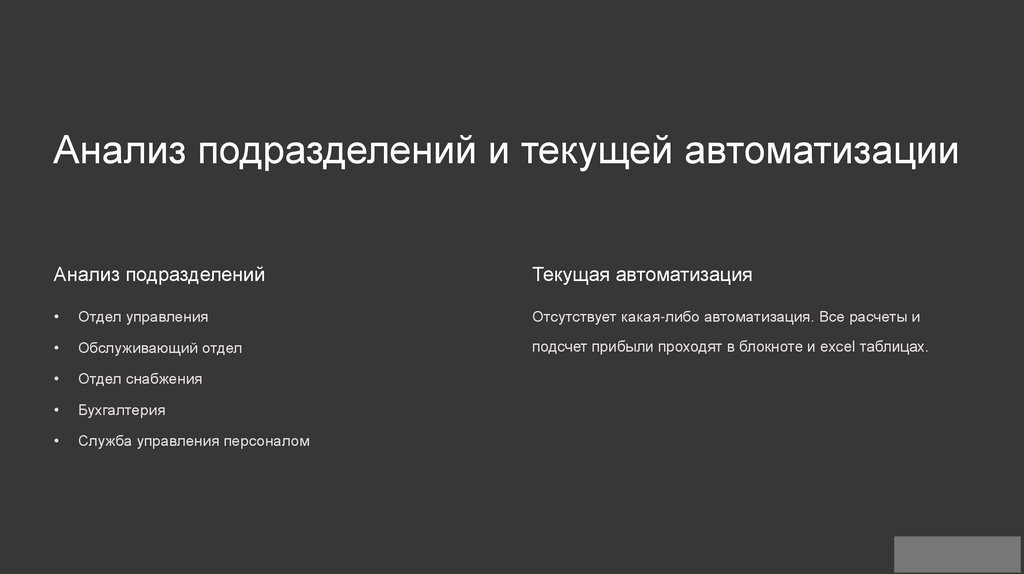 Анализ подразделений и текущей автоматизации

Анализ подразделений

• Отдел управления
• Обслуживающий отдел
• Отдел снабжения
• Бухгалтерия
• Служба управления персоналом

Текущая автоматизация

Отсутствует какая-либо автоматизация. Все расчеты и подсчет прибыли проходят в блокноте и excel таблицах.